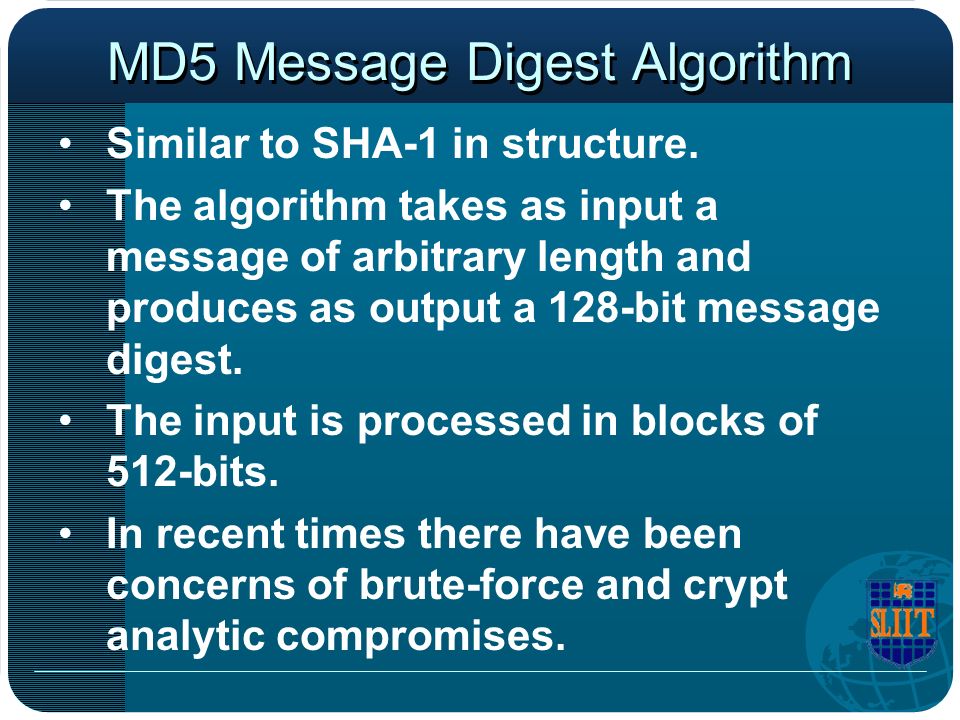 MD5 Message Digest Algorithm

• Similar to SHA-1 in structure.

• The algorithm takes as input a message of arbitrary length and produces as output a 128-bit message digest.

• The input is processed in blocks of 512-bits.

• In recent times there have been concerns of brute-force and crypt analytic compromises.

SLIIT